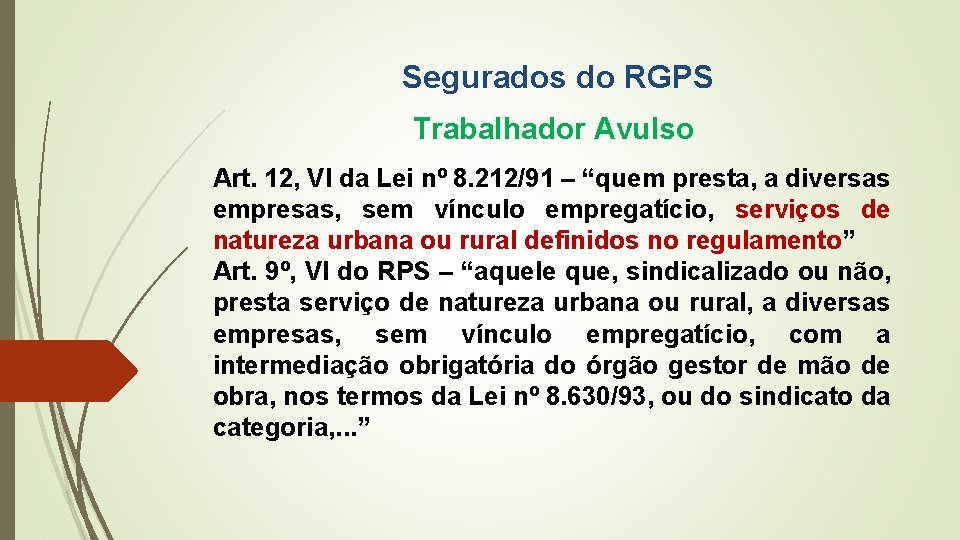 Segurados do RGPS

Trabalhador Avulso

Art. 12, VI da Lei nº 8.212/91 – “quem presta, a diversas empresas, sem vínculo empregatício, serviços de natureza urbana ou rural definidos no regulamento”
Art. 9º, VI do RPS – “aquele que, sindicalizado ou não, presta serviço de natureza urbana ou rural, a diversas empresas, sem vínculo empregatício, com a intermediação obrigatória do órgão gestor de mão de obra, nos termos da Lei nº 8.630/93, ou do sindicato da categoria,...”